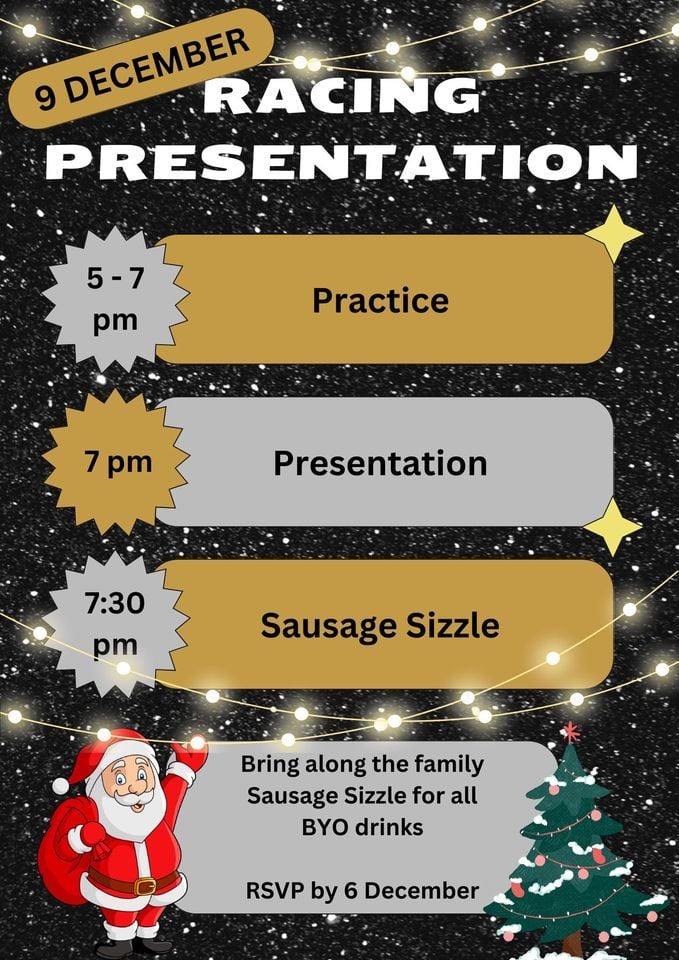 9 DECEMBER

RACING PRESENTATION

5 - 7 pm

Practice

7 pm

Presentation

7:30 pm

Sausage Sizzle

Bring along the family
Sausage Sizzle for all
BYO drinks

RSVP by 6 December